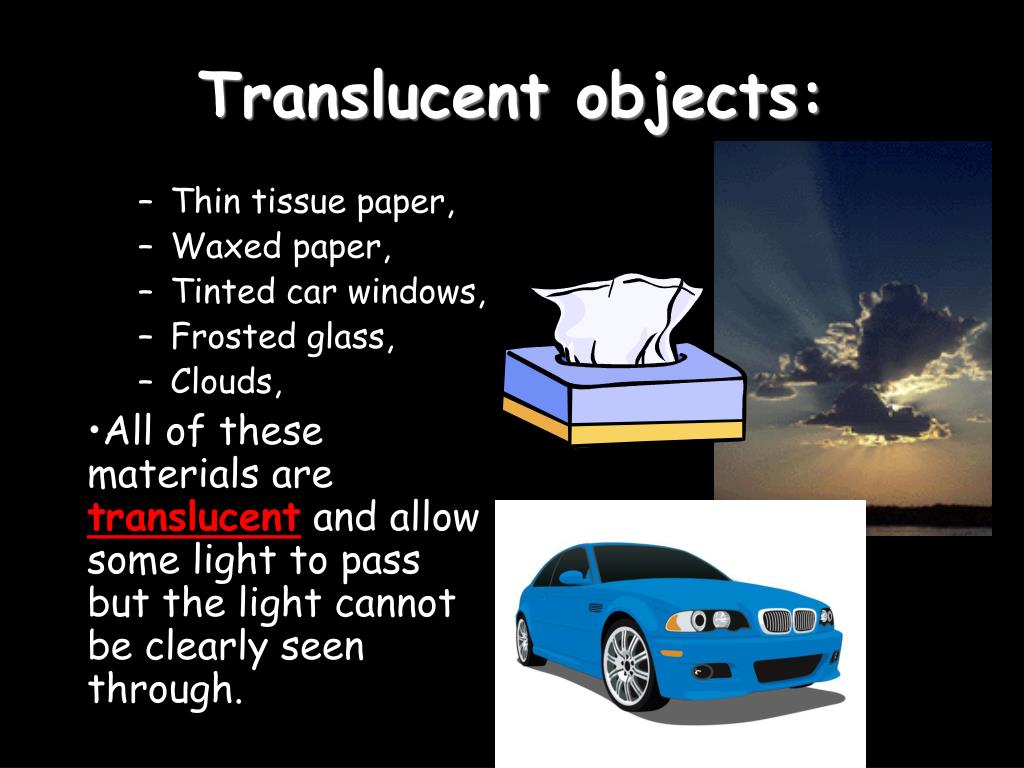 Translucent objects:

– Thin tissue paper,
– Waxed paper,
– Tinted car windows,
– Frosted glass,
– Clouds,

•All of these materials are translucent and allow some light to pass but the light cannot be clearly seen through.